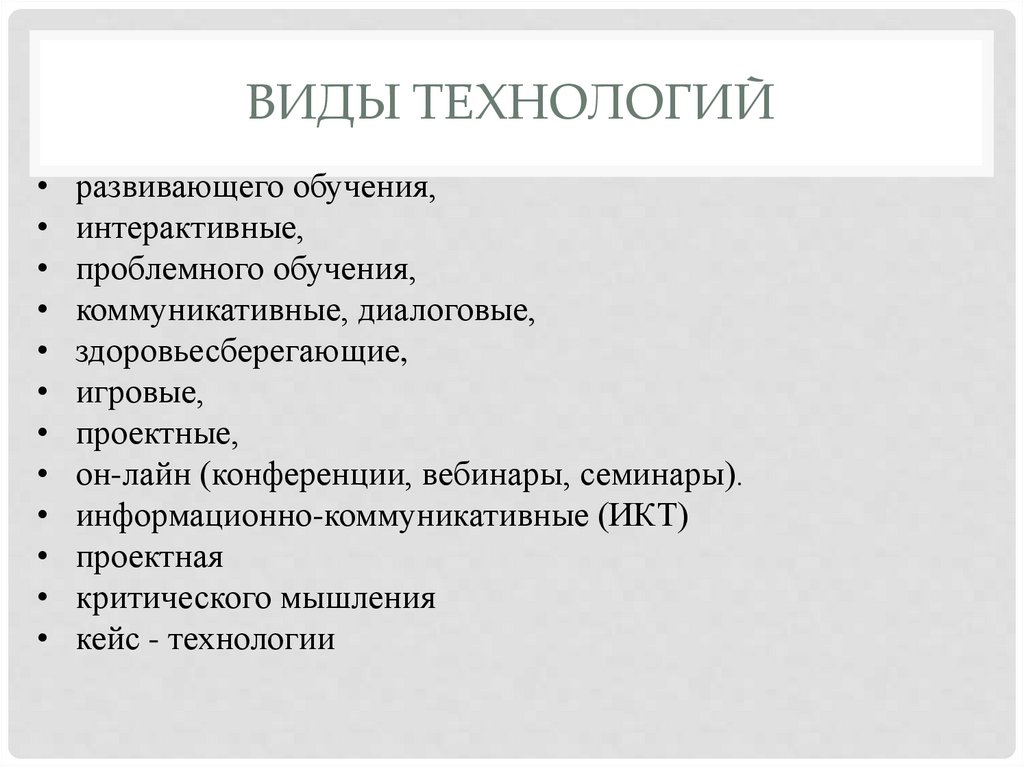 ВИДЫ ТЕХНОЛОГИЙ

• развивающего обучения,
• интерактивные,
• проблемного обучения,
• коммуникативные, диалоговые,
• здоровьесберегающие,
• игровые,
• проектные,
• он-лайн (конференции, вебинары, семинары).
• информационно-коммуникативные (ИКТ)
• проектная
• критического мышления
• кейс - технологии